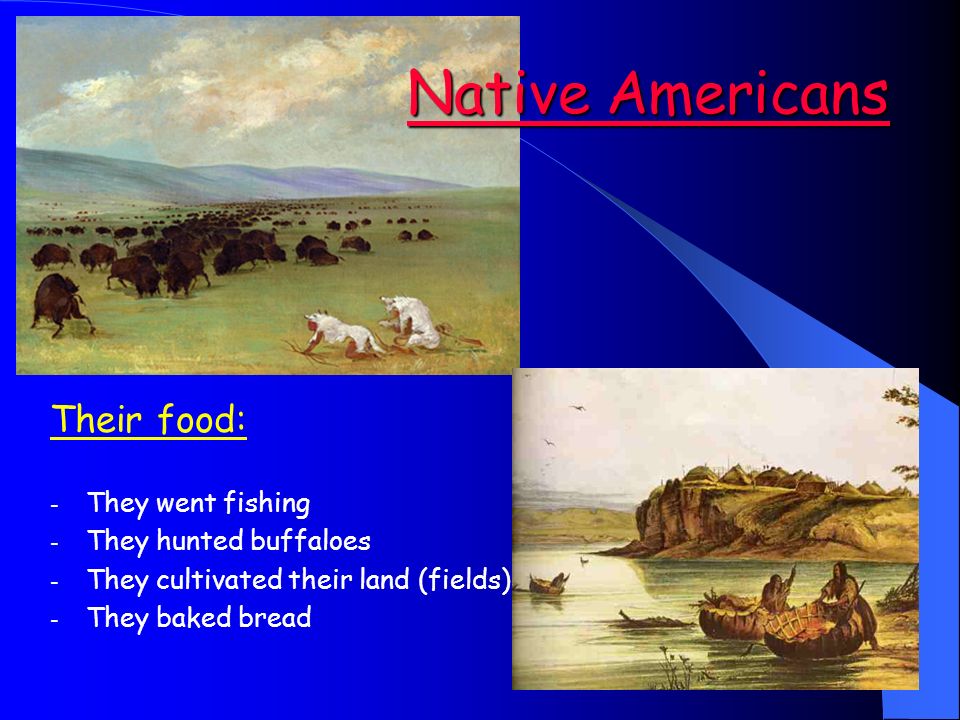 Native Americans

Their food:

- They went fishing
- They hunted buffaloes
- They cultivated their land (fields)
- They baked bread